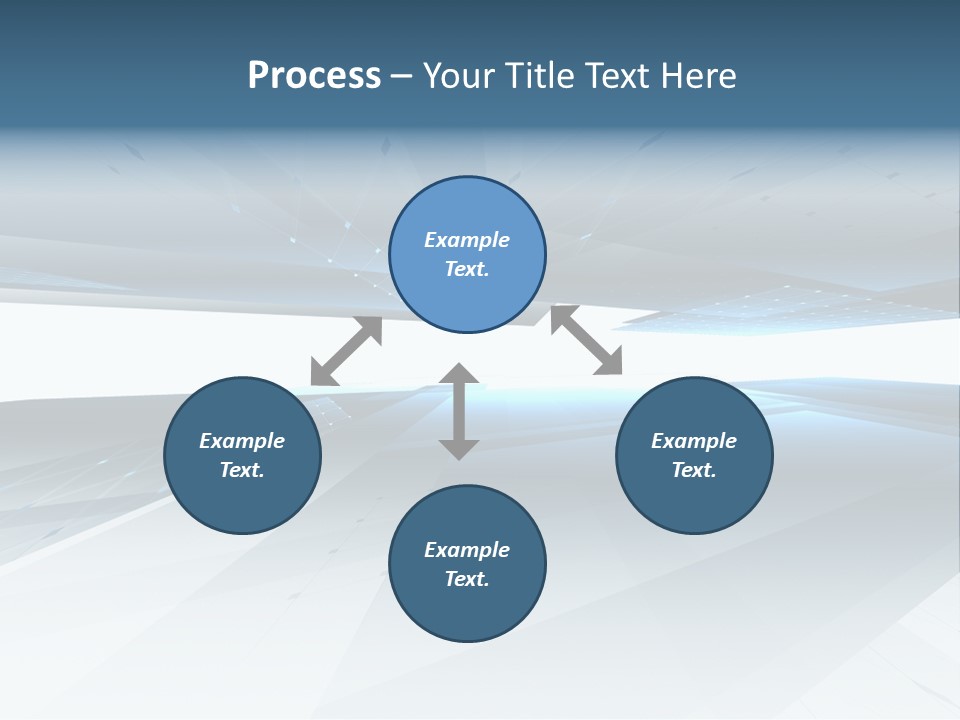 Process – Your Title Text Here

Example Text.

Example Text.

Example Text.

Example Text.